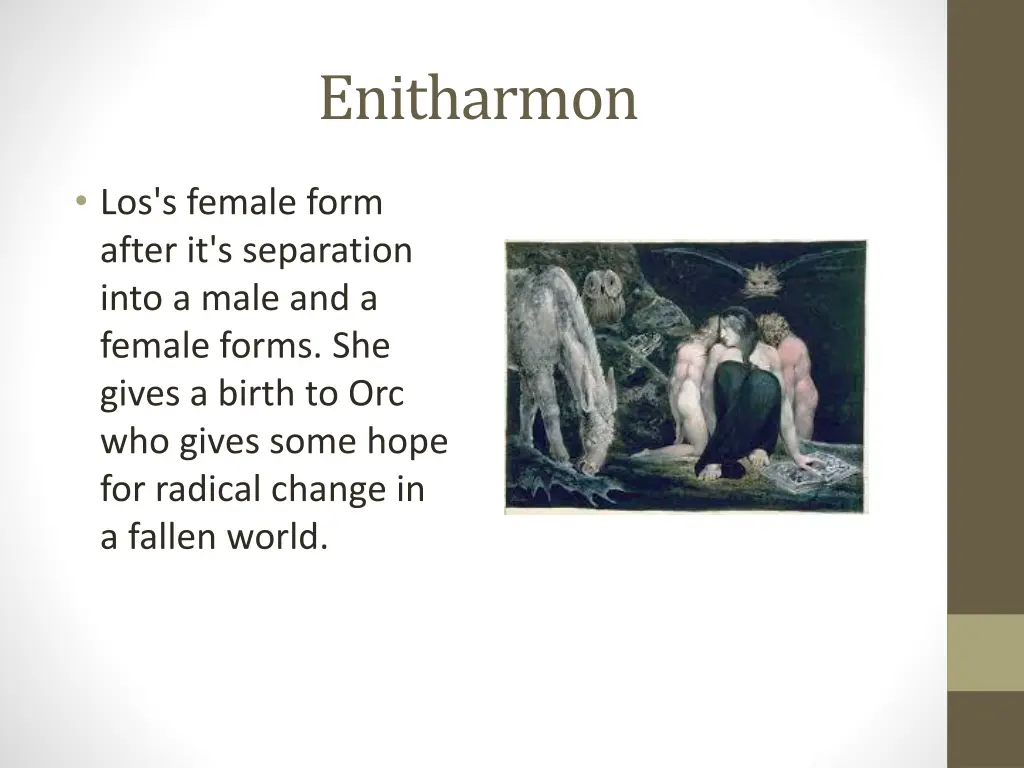 Enitharmon

• Los's female form after it's separation into a male and a female forms. She gives a birth to Orc who gives some hope for radical change in a fallen world.